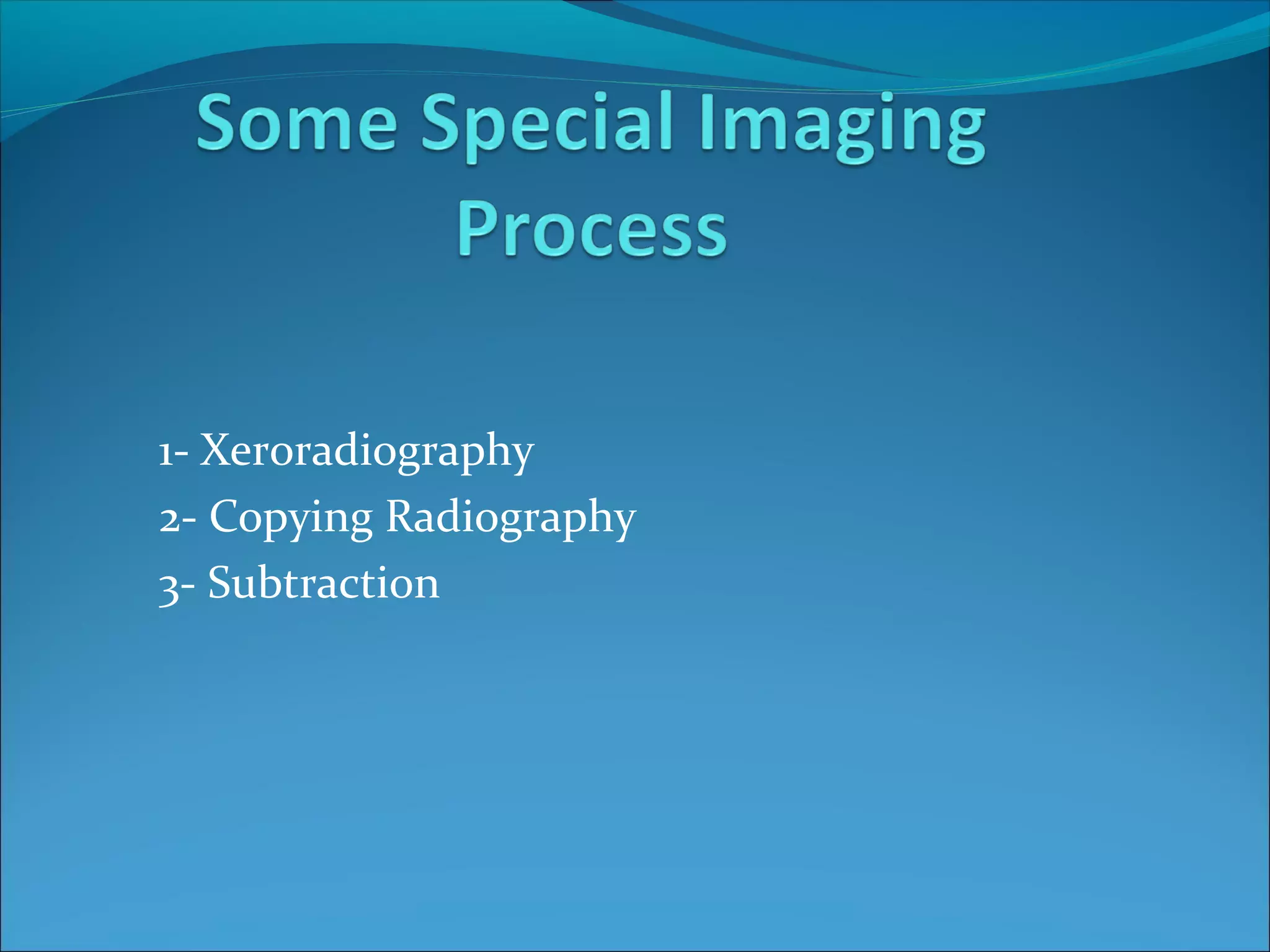 Some Special Imaging Process

1- Xeroradiography
2- Copying Radiography
3- Subtraction